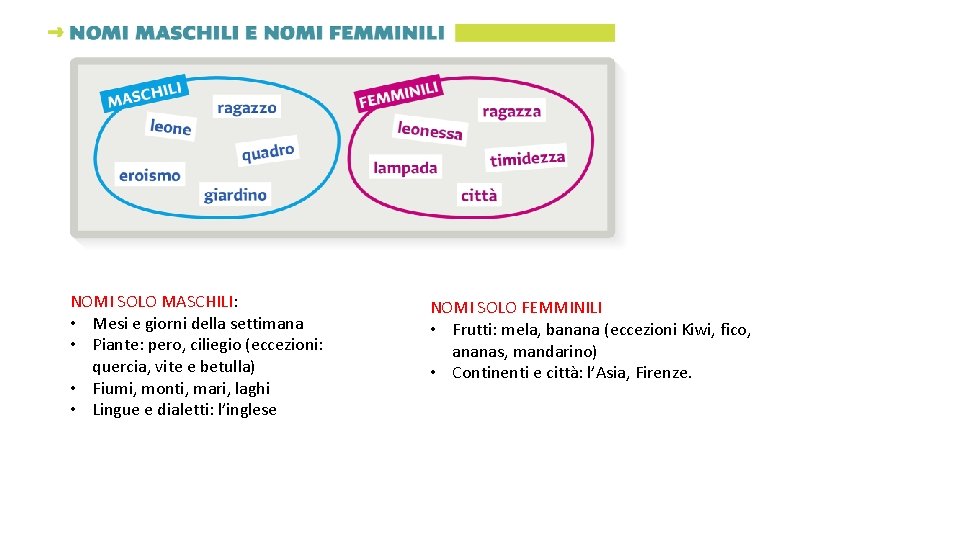 → NOMI MASCHILI E NOMI FEMMINILI

MASCHILI
ragazzo
leone
quadro
eroismo
giardino

FEMMINILI
ragazza
leonessa
timidezza
lampada
città

NOMI SOLO MASCHILI:
• Mesi e giorni della settimana
• Piante: pero, ciliegio (eccezioni: quercia, vite e betulla)
• Fiumi, monti, mari, laghi
• Lingue e dialetti: l'inglese

NOMI SOLO FEMMINILI
• Frutti: mela, banana (eccezioni Kiwi, fico, ananas, mandarino)
• Continenti e città: l'Asia, Firenze.